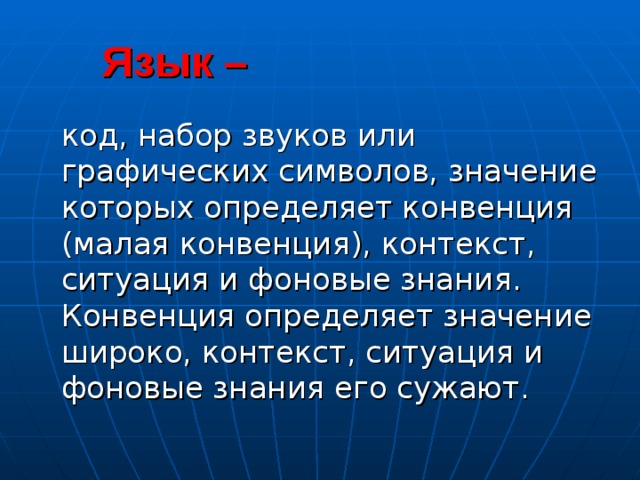 Язык –

код, набор звуков или графических символов, значение которых определяет конвенция (малая конвенция), контекст, ситуация и фоновые знания. Конвенция определяет значение широко, контекст, ситуация и фоновые знания его сужают.